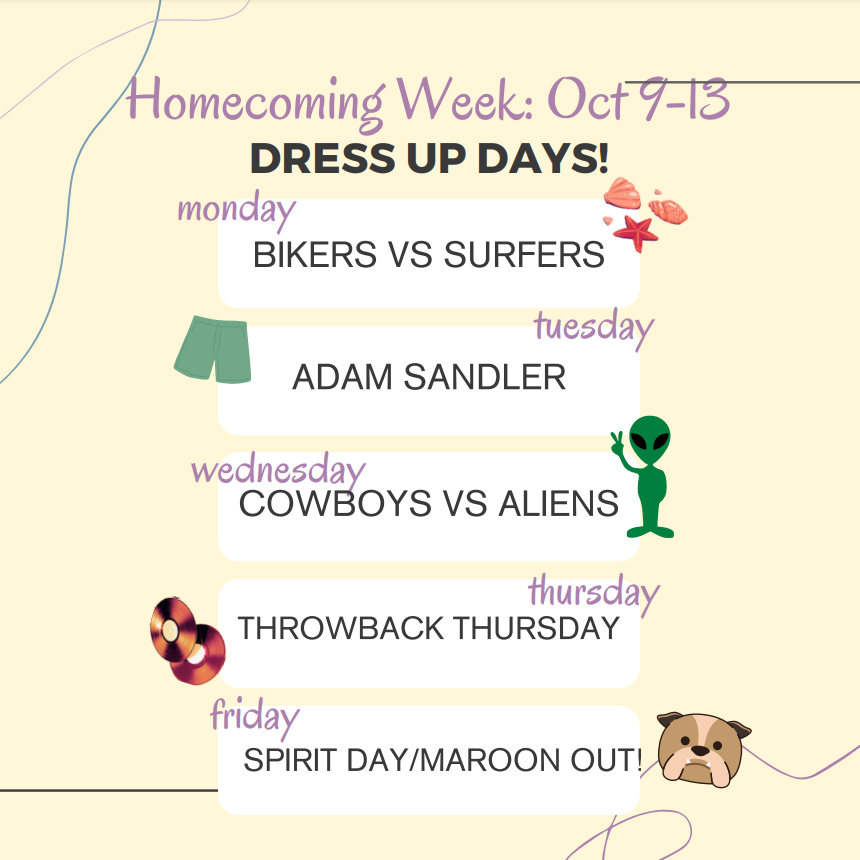 Homecoming Week: Oct 9-13
DRESS UP DAYS!

monday
BIKERS VS SURFERS

tuesday
ADAM SANDLER

wednesday
COWBOYS VS ALIENS

thursday
THROWBACK THURSDAY

friday
SPIRIT DAY/MAROON OUT!